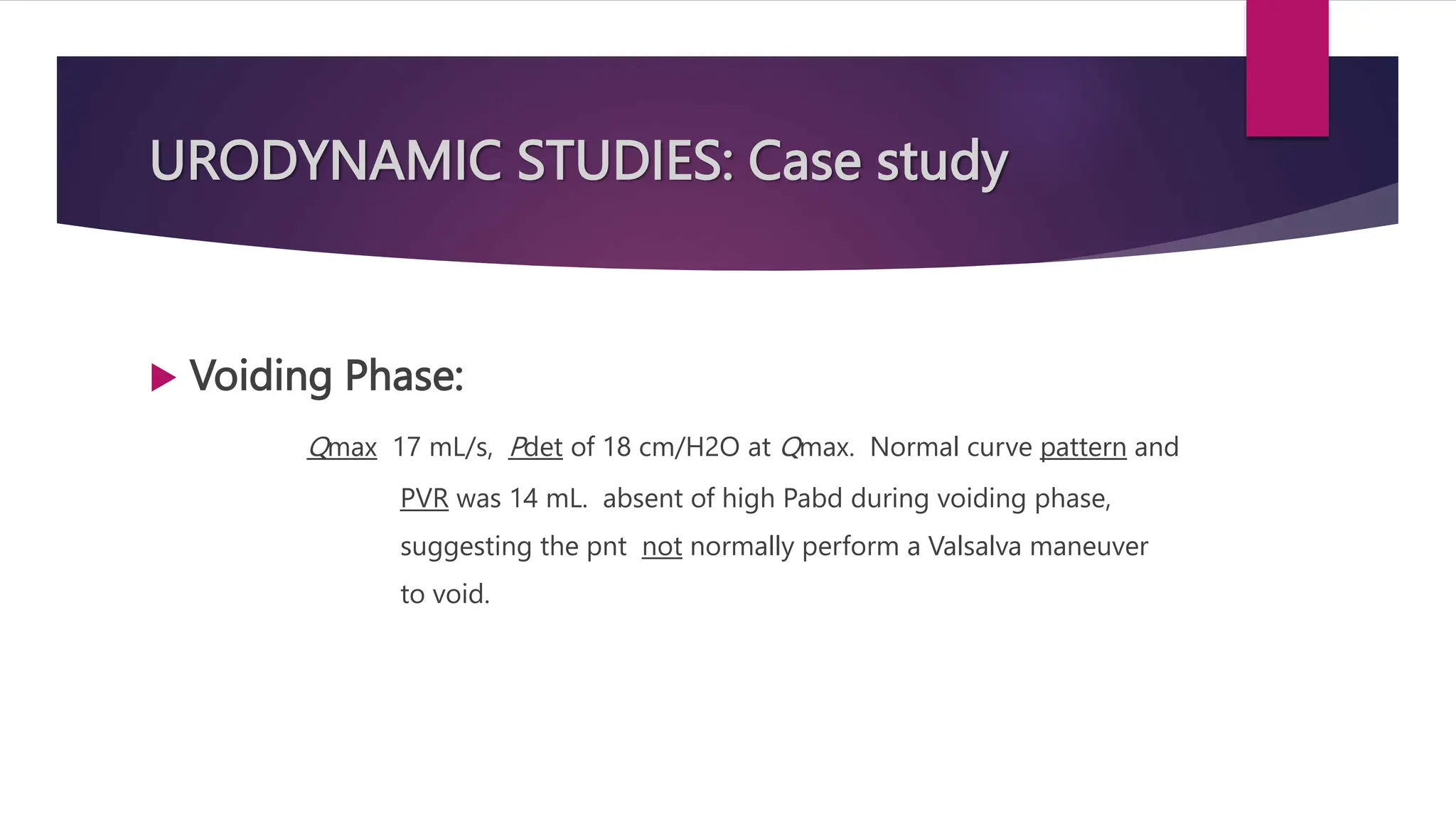 URODYNAMIC STUDIES: Case study

Voiding Phase:

Qmax 17 mL/s, Pdet of 18 cm/H2O at Qmax. Normal curve pattern and PVR was 14 mL. absent of high Pabd during voiding phase, suggesting the pnt not normally perform a Valsalva maneuver to void.